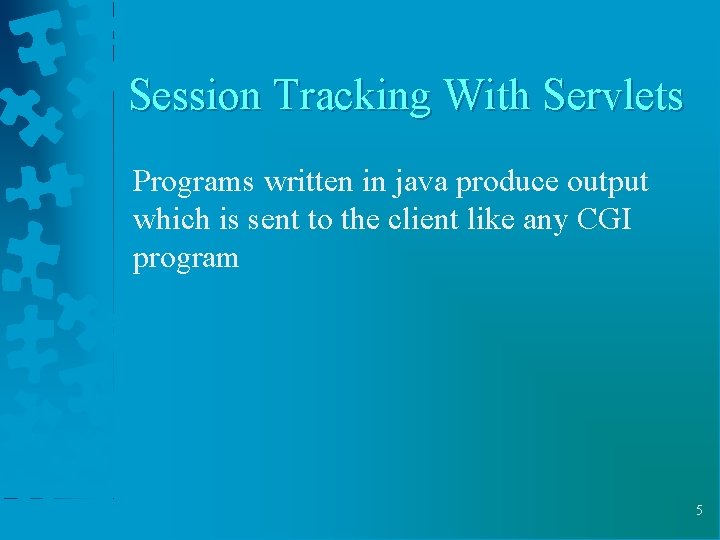 Session Tracking With Servlets

Programs written in java produce output which is sent to the client like any CGI program

5